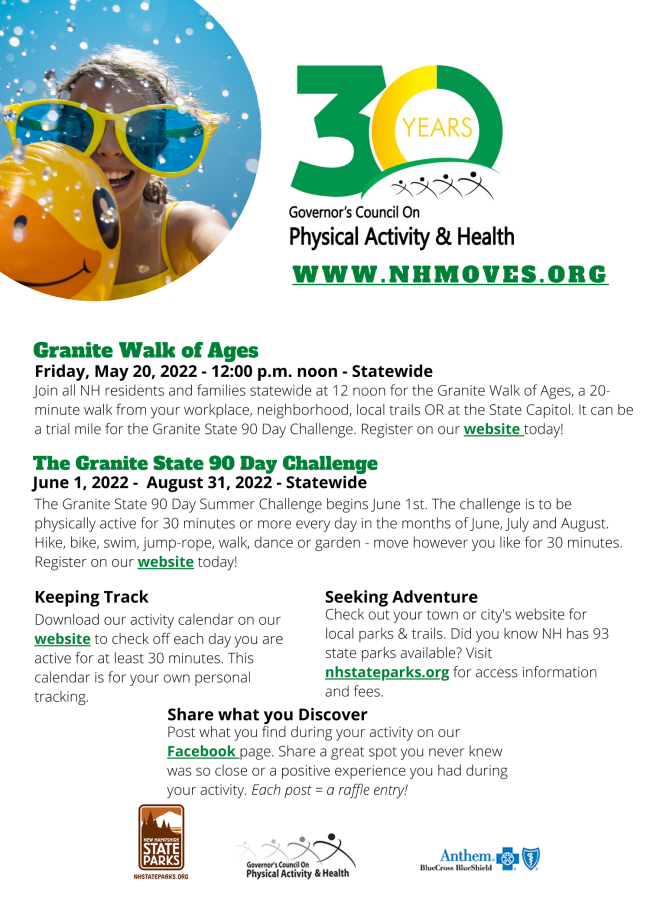 30 YEARS

Governor's Council On
Physical Activity & Health

WWW.NHMOVES.ORG

Granite Walk of Ages
Friday, May 20, 2022 - 12:00 p.m. noon - Statewide
Join all NH residents and families statewide at 12 noon for the Granite Walk of Ages, a 20-minute walk from your workplace, neighborhood, local trails OR at the State Capitol. It can be a trial mile for the Granite State 90 Day Challenge. Register on our website today!

The Granite State 90 Day Challenge
June 1, 2022 - August 31, 2022 - Statewide
The Granite State 90 Day Summer Challenge begins June 1st. The challenge is to be physically active for 30 minutes or more every day in the months of June, July and August. Hike, bike, swim, jump-rope, walk, dance or garden - move however you like for 30 minutes. Register on our website today!

Keeping Track
Download our activity calendar on our website to check off each day you are active for at least 30 minutes. This calendar is for your own personal tracking.

Seeking Adventure
Check out your town or city's website for local parks & trails. Did you know NH has 93 state parks available? Visit nhstateparks.org for access information and fees.

Share what you Discover
Post what you find during your activity on our Facebook page. Share a great spot you never knew was so close or a positive experience you had during your activity. Each post = a raffle entry!

NEW HAMPSHIRE STATE PARKS
NHSTATEPARKS.ORG

Governor's Council On
Physical Activity & Health

Anthem. BlueCross BlueShield